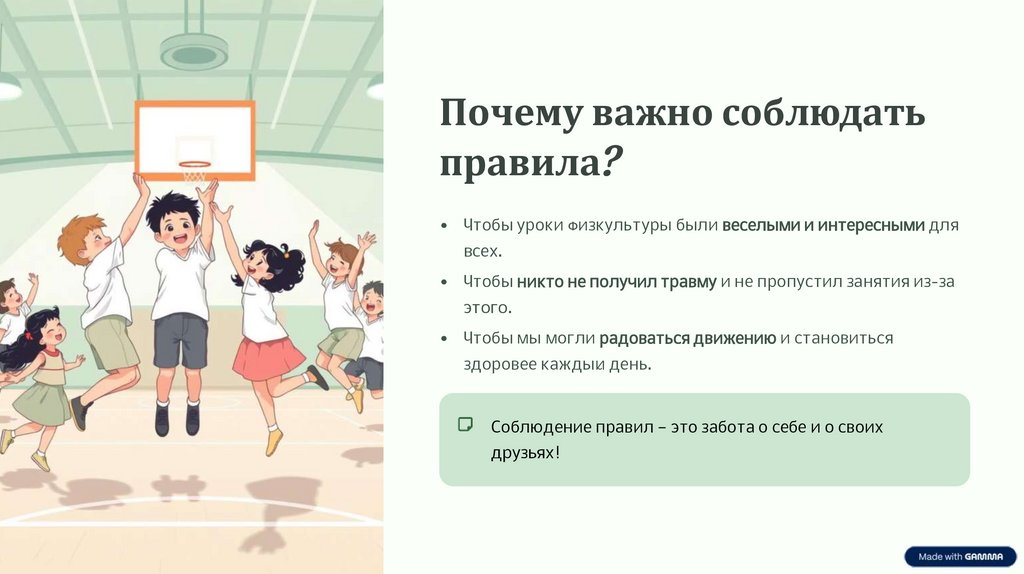 Почему важно соблюдать правила?

• Чтобы уроки физкультуры были веселыми и интересными для всех.

• Чтобы никто не получил травму и не пропустил занятия из-за этого.

• Чтобы мы могли радоваться движению и становиться здоровее каждый день.

Соблюдение правил – это забота о себе и о своих друзьях!

Made with GAMMA